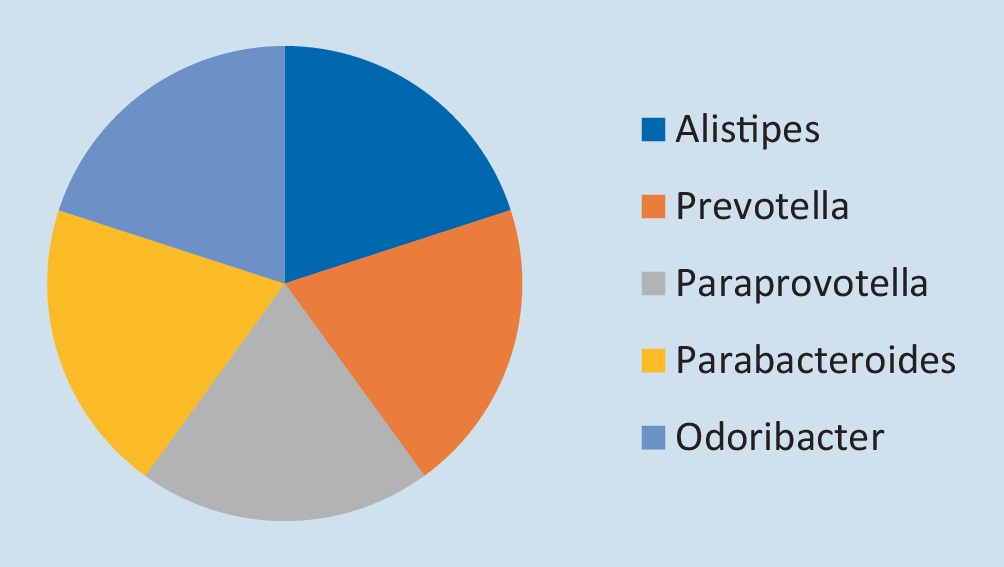 Alistipes
Prevotella
Paraprovotella
Parabacteroides
Odoribacter